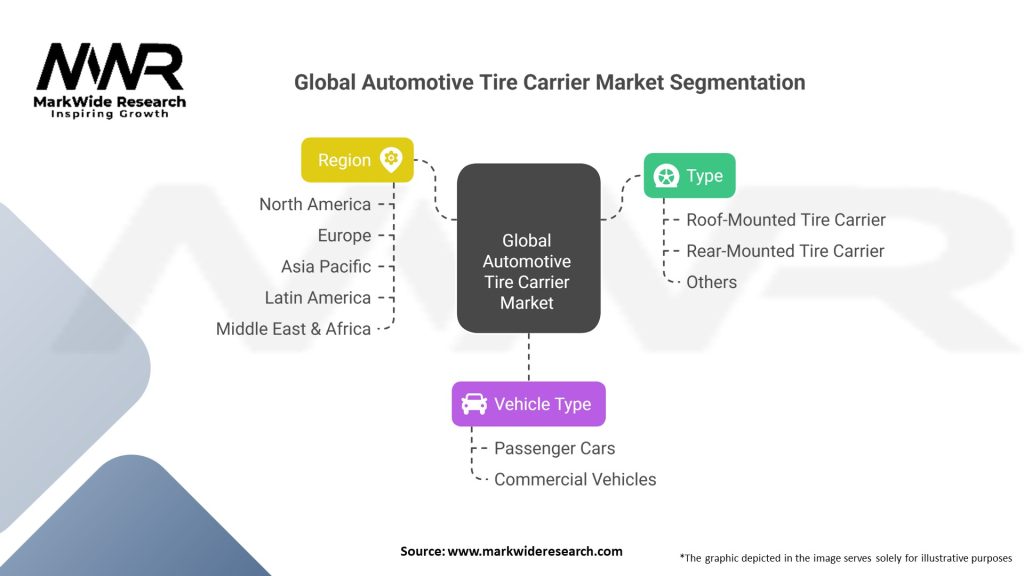 MWR
MarkWide Research
Inspiring Growth

Global Automotive Tire Carrier Market Segmentation

Region
North America
Europe
Asia Pacific
Latin America
Middle East & Africa

Global Automotive Tire Carrier Market

Type
Roof-Mounted Tire Carrier
Rear-Mounted Tire Carrier
Others

Vehicle Type
Passenger Cars
Commercial Vehicles

Source: www.markwideresearch.com

*The graphic depicted in the image serves solely for illustrative purposes